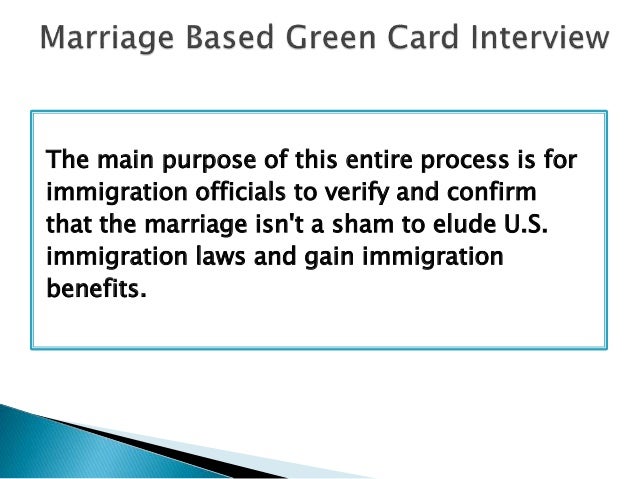 Marriage Based Green Card Interview

The main purpose of this entire process is for immigration officials to verify and confirm that the marriage isn't a sham to elude U.S. immigration laws and gain immigration benefits.